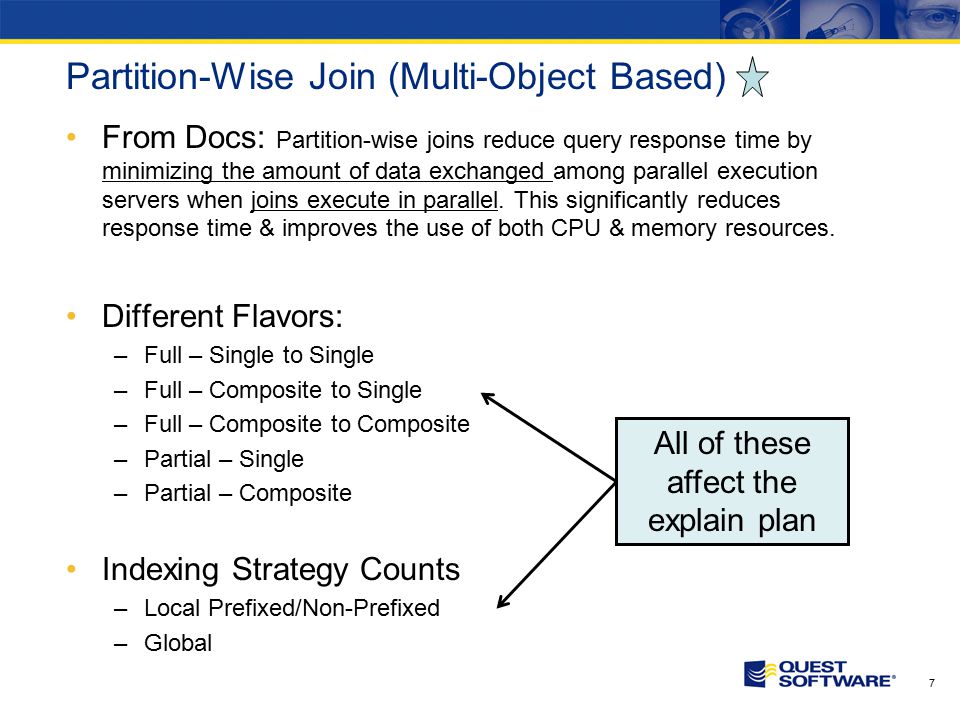 Partition-Wise Join (Multi-Object Based)

• From Docs: Partition-wise joins reduce query response time by minimizing the amount of data exchanged among parallel execution servers when joins execute in parallel. This significantly reduces response time & improves the use of both CPU & memory resources.

• Different Flavors:
– Full – Single to Single
– Full – Composite to Single
– Full – Composite to Composite
– Partial – Single
– Partial – Composite

• Indexing Strategy Counts
– Local Prefixed/Non-Prefixed
– Global

All of these affect the explain plan

QUEST SOFTWARE®

7